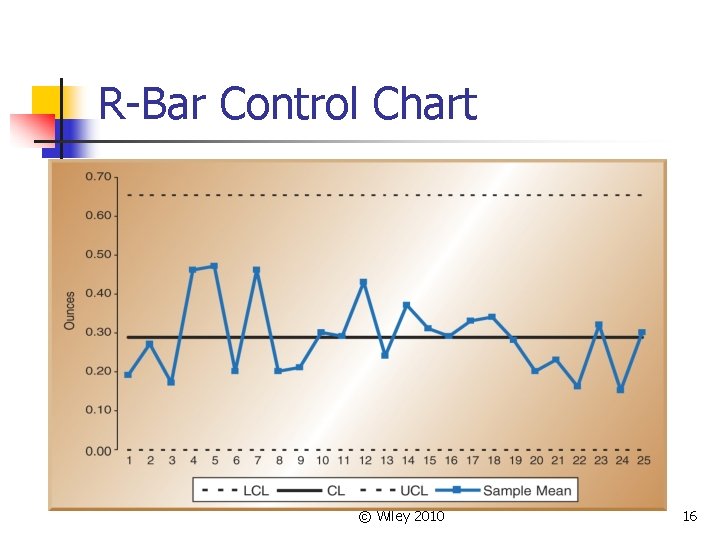 R-Bar Control Chart

0.70
0.60
0.50
0.40
0.30
0.20
0.10
0.00

Ounces

1 2 3 4 5 6 7 8 9 10 11 12 13 14 15 16 17 18 19 20 21 22 23 24 25

LCL CL UCL Sample Mean

© Wiley 2010

16